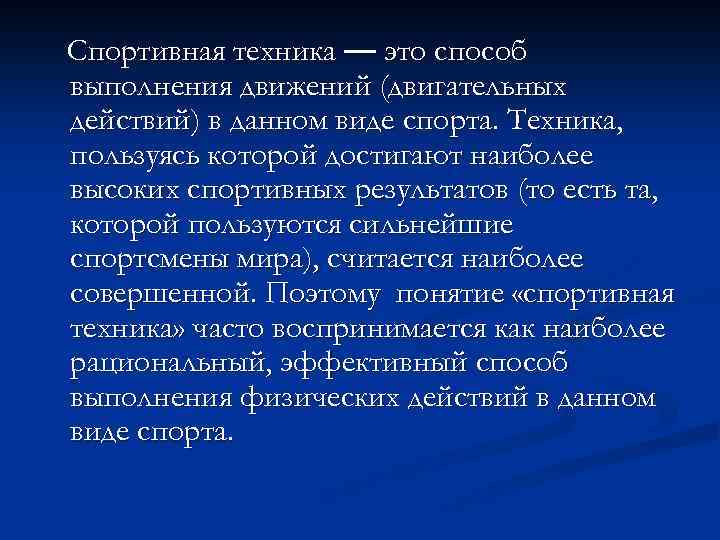 Спортивная техника — это способ выполнения движений (двигательных действий) в данном виде спорта. Техника, пользуясь которой достигают наиболее высоких спортивных результатов (то есть та, которой пользуются сильнейшие спортсмены мира), считается наиболее совершенной. Поэтому понятие «спортивная техника» часто воспринимается как наиболее рациональный, эффективный способ выполнения физических действий в данном виде спорта.